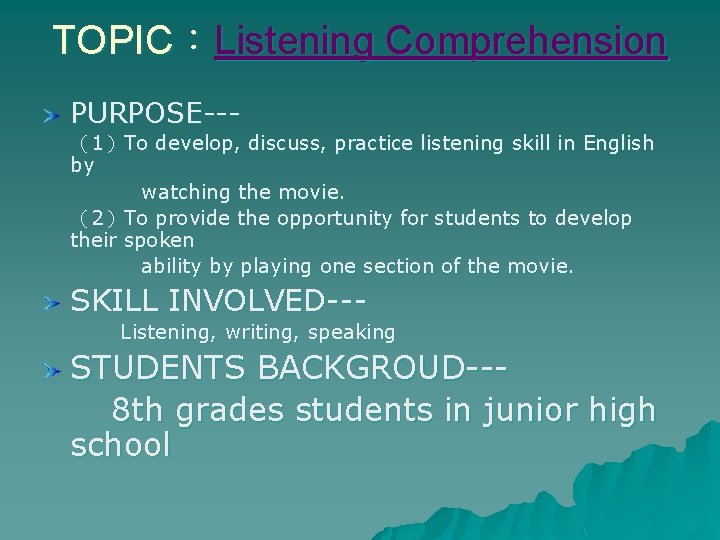 TOPIC：Listening Comprehension

PURPOSE---

（1）To develop, discuss, practice listening skill in English by watching the movie.

（2）To provide the opportunity for students to develop their spoken ability by playing one section of the movie.

SKILL INVOLVED---

Listening, writing, speaking

STUDENTS BACKGROUD---

8th grades students in junior high school